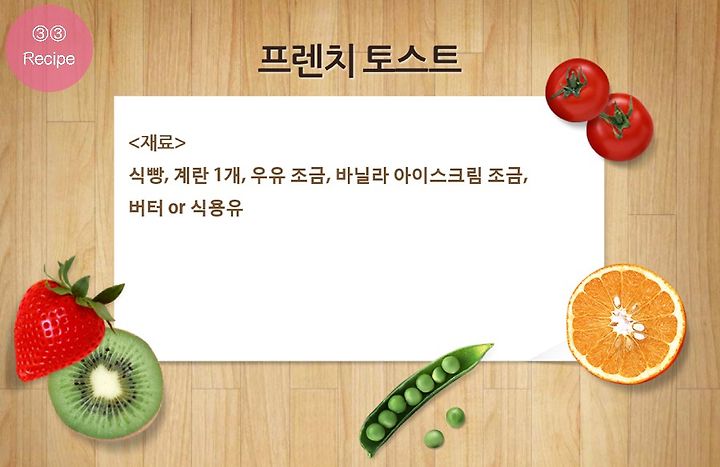 ③③
Recipe

프렌치 토스트

<재료>
식빵, 계란 1개, 우유 조금, 바닐라 아이스크림 조금, 버터 or 식용유